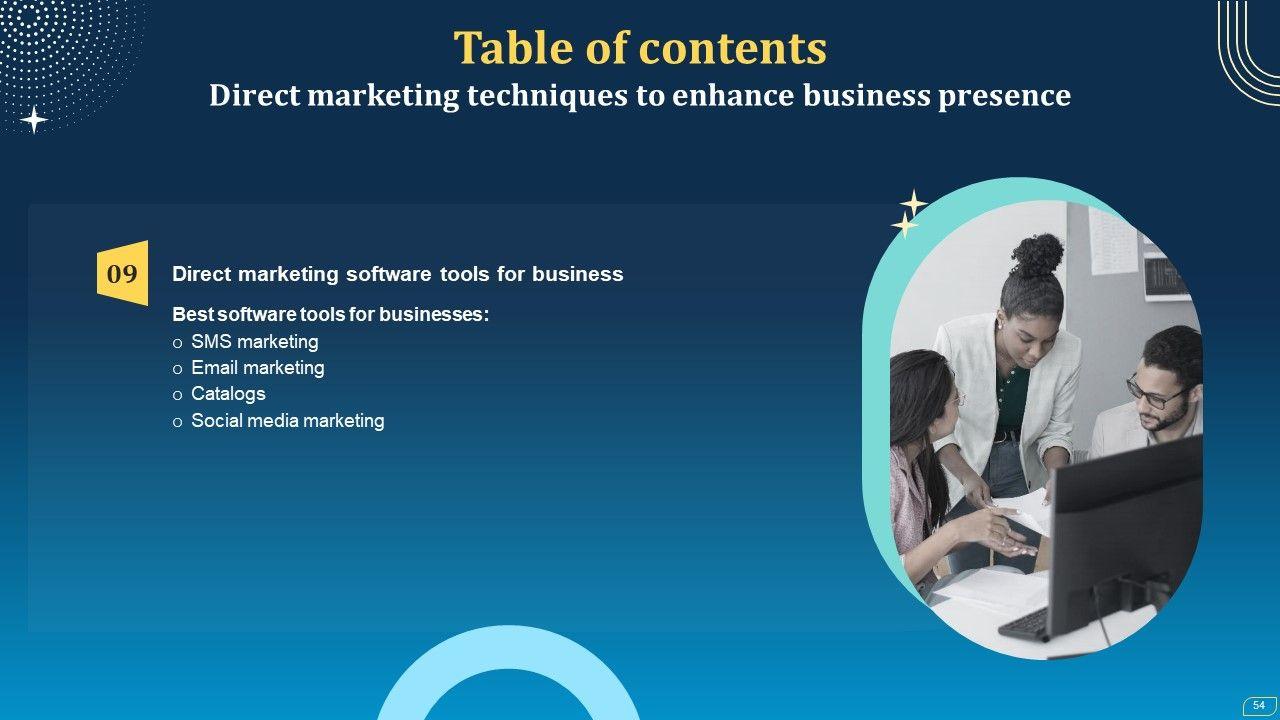 Table of contents
Direct marketing techniques to enhance business presence

09

Direct marketing software tools for business

Best software tools for businesses:
o SMS marketing
o Email marketing
o Catalogs
o Social media marketing

54